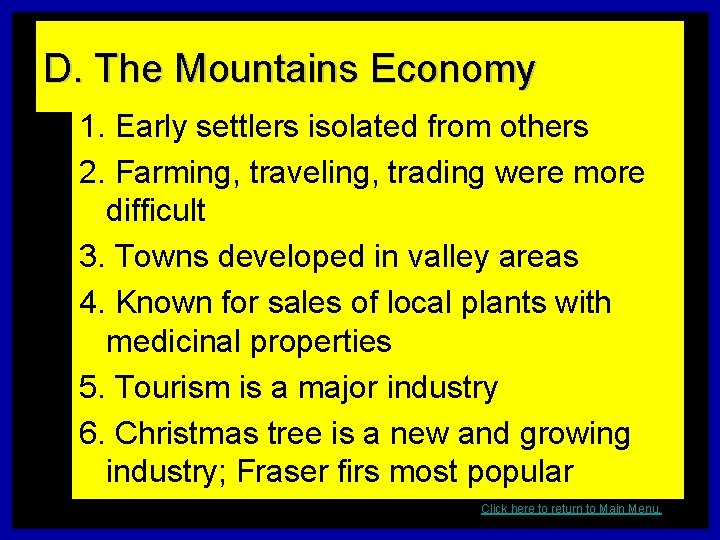 D. The Mountains Economy

1. Early settlers isolated from others

2. Farming, traveling, trading were more difficult

3. Towns developed in valley areas

4. Known for sales of local plants with medicinal properties

5. Tourism is a major industry

6. Christmas tree is a new and growing industry; Fraser firs most popular

Click here to return to Main Menu.